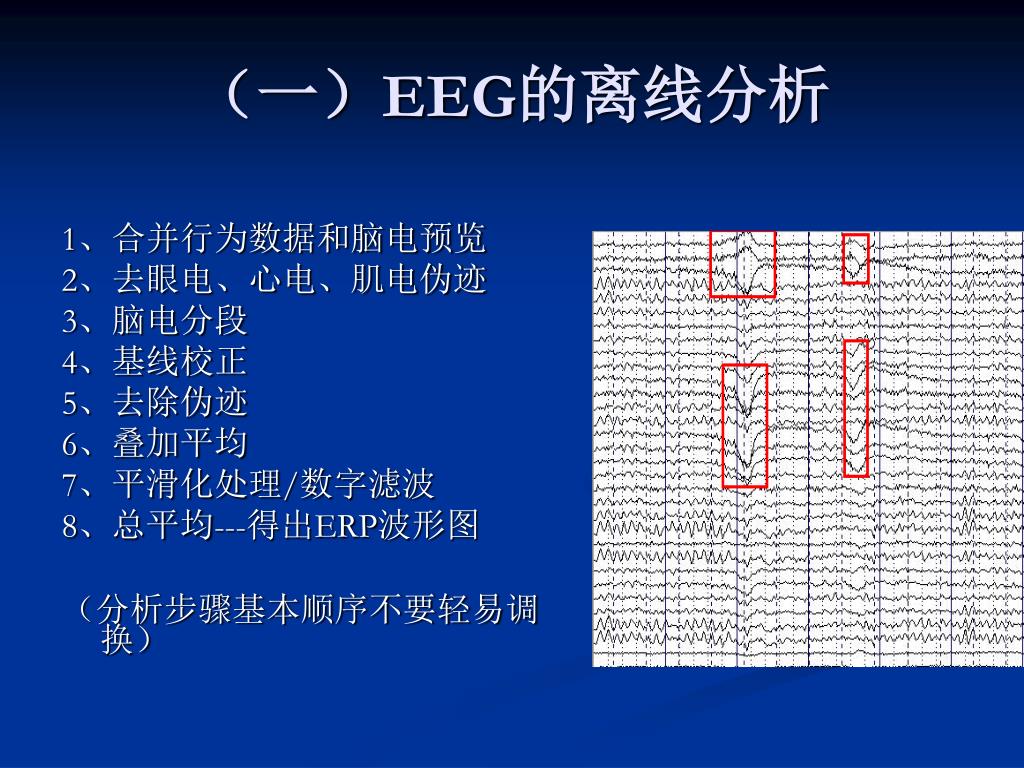 （一）EEG的离线分析

1、合并行为数据和脑电预览
2、去眼电、心电、肌电伪迹
3、脑电分段
4、基线校正
5、去除伪迹
6、叠加平均
7、平滑化处理/数字滤波
8、总平均---得出ERP波形图

（分析步骤基本顺序不要轻易调换）